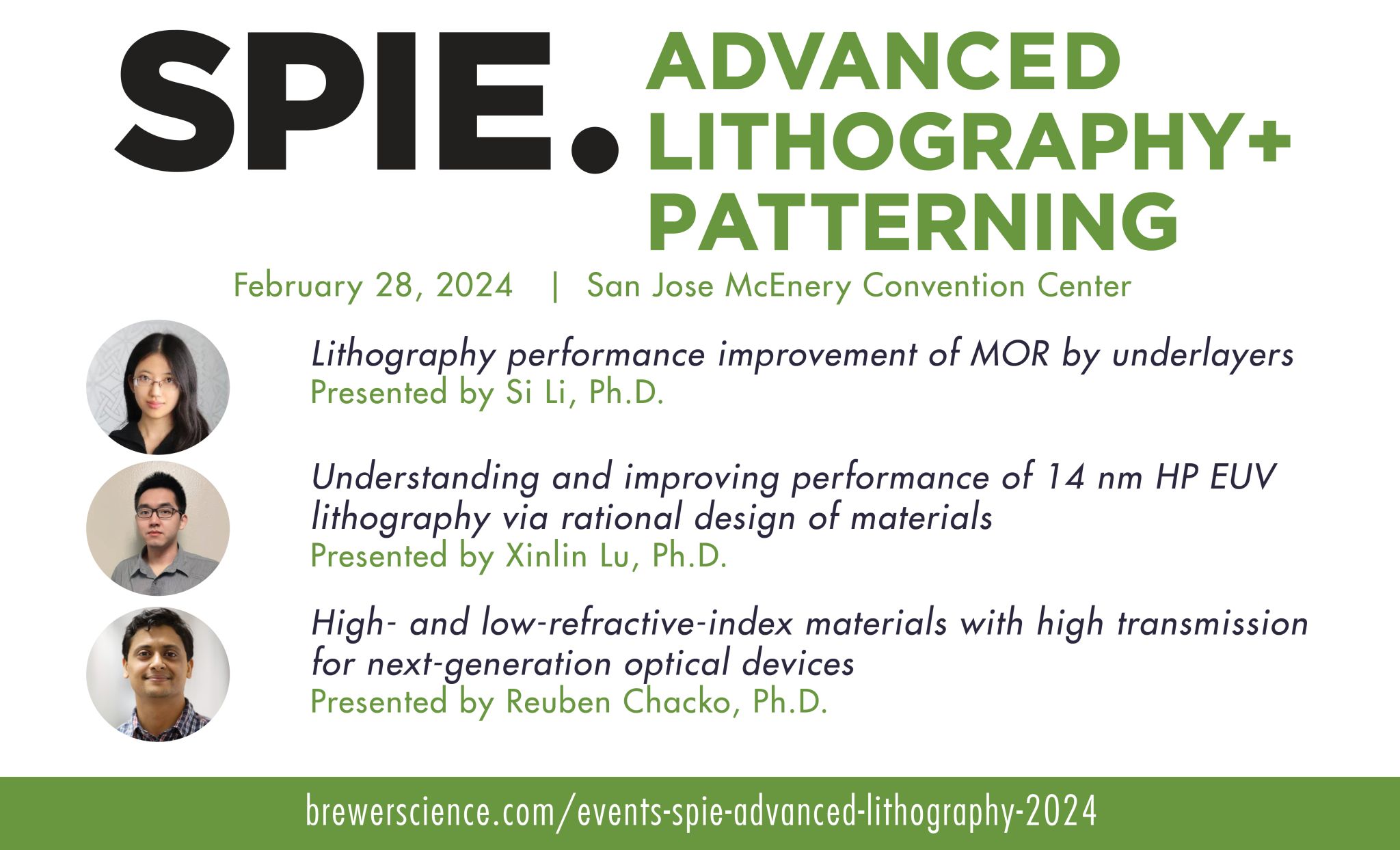 SPIE. ADVANCED LITHOGRAPHY+ PATTERNING

February 28, 2024 | San Jose McEnery Convention Center

Lithography performance improvement of MOR by underlayers
Presented by Si Li, Ph.D.

Understanding and improving performance of 14 nm HP EUV lithography via rational design of materials
Presented by Xinlin Lu, Ph.D.

High- and low-refractive-index materials with high transmission for next-generation optical devices
Presented by Reuben Chacko, Ph.D.

brewerscience.com/events-spie-advanced-lithography-2024